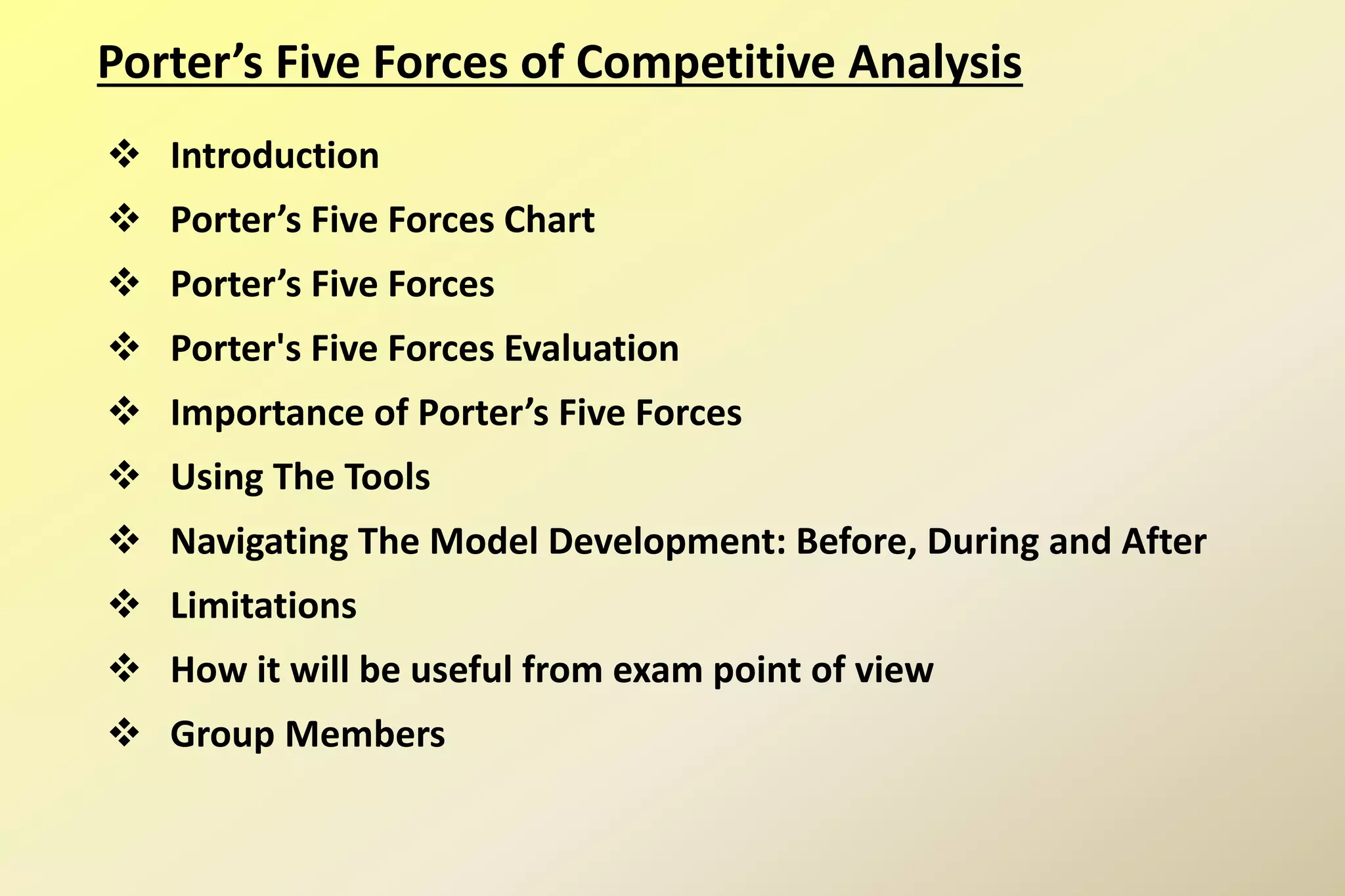 Porter’s Five Forces of Competitive Analysis

❖ Introduction
❖ Porter’s Five Forces Chart
❖ Porter’s Five Forces
❖ Porter's Five Forces Evaluation
❖ Importance of Porter’s Five Forces
❖ Using The Tools
❖ Navigating The Model Development: Before, During and After
❖ Limitations
❖ How it will be useful from exam point of view
❖ Group Members